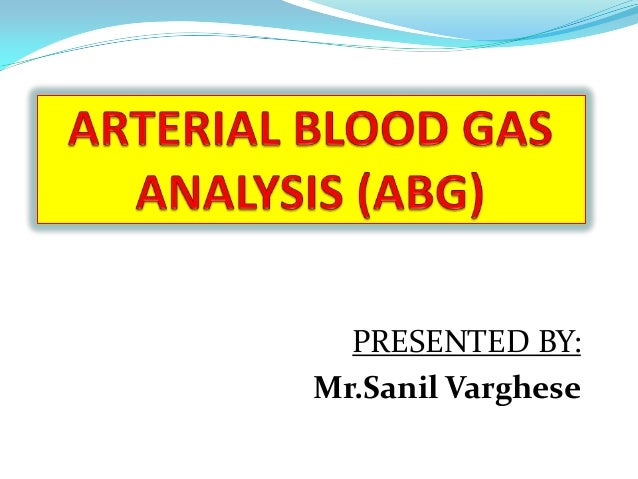 ARTERIAL BLOOD GAS ANALYSIS (ABG)

PRESENTED BY:
Mr.Sanil Varghese